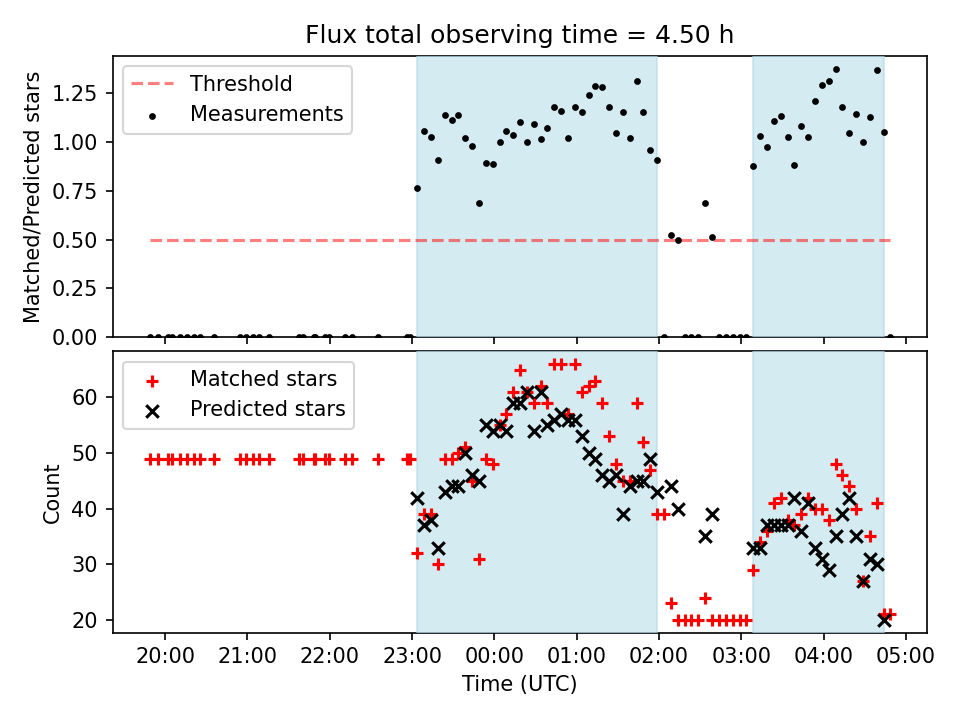 Flux total observing time = 4.50 h

Threshold
Measurements

Matched/Predicted stars

1.25
1.00
0.75
0.50
0.25
0.00

Matched stars
Predicted stars

Count

60
50
40
30
20

20:00 21:00 22:00 23:00 00:00 01:00 02:00 03:00 04:00 05:00

Time (UTC)